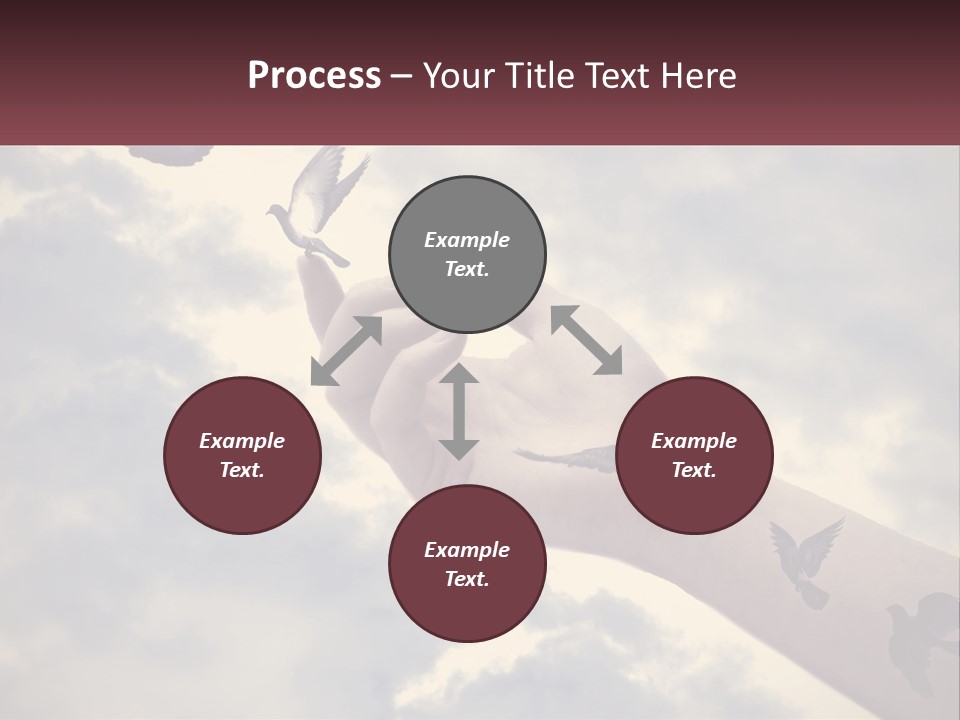 Process – Your Title Text Here

Example Text.

Example Text.

Example Text.

Example Text.